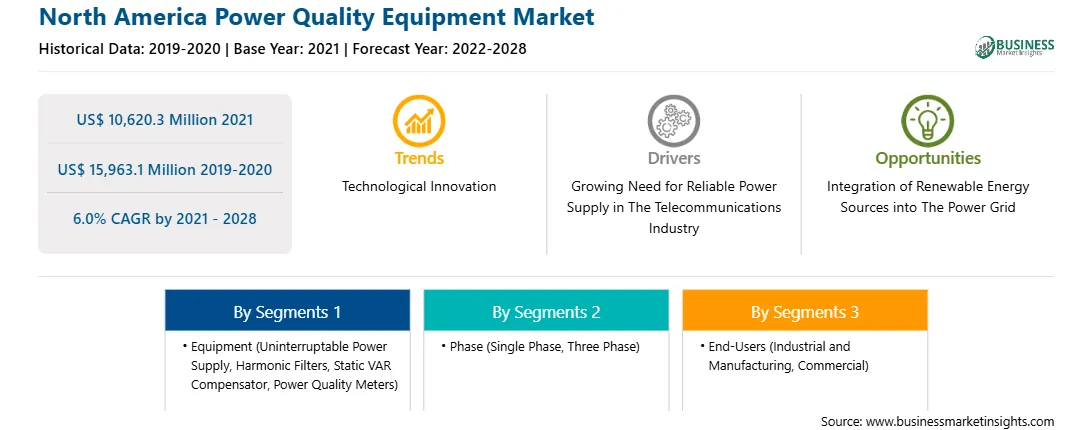 North America Power Quality Equipment Market

Historical Data: 2019-2020 | Base Year: 2021 | Forecast Year: 2022-2028

BUSINESS Market Insights

US$ 10,620.3 Million 2021

US$ 15,963.1 Million 2019-2020

6.0% CAGR by 2021 - 2028

Trends

Technological Innovation

Drivers

Growing Need for Reliable Power Supply in The Telecommunications Industry

Opportunities

Integration of Renewable Energy Sources into The Power Grid

By Segments 1

• Equipment (Uninterruptable Power Supply, Harmonic Filters, Static VAR Compensator, Power Quality Meters)

By Segments 2

• Phase (Single Phase, Three Phase)

By Segments 3

• End-Users (Industrial and Manufacturing, Commercial)

Source: www.businessmarketinsights.com